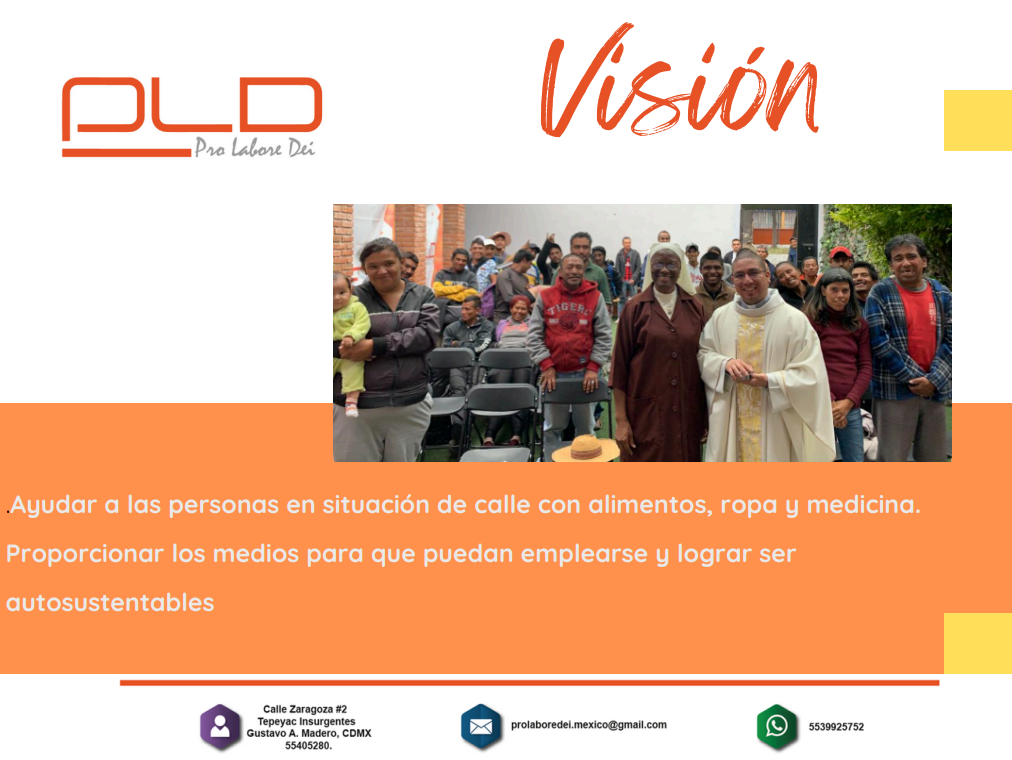 PLD
Pro Labore Dei

Visión

TIGERS

.Ayudar a las personas en situación de calle con alimentos, ropa y medicina. Proporcionar los medios para que puedan emplearse y lograr ser autosustentables

Calle Zaragoza #2
Tepeyac Insurgentes
Gustavo A. Madero, CDMX
55405280.

prolaboredei.mexico@gmail.com

5539925752